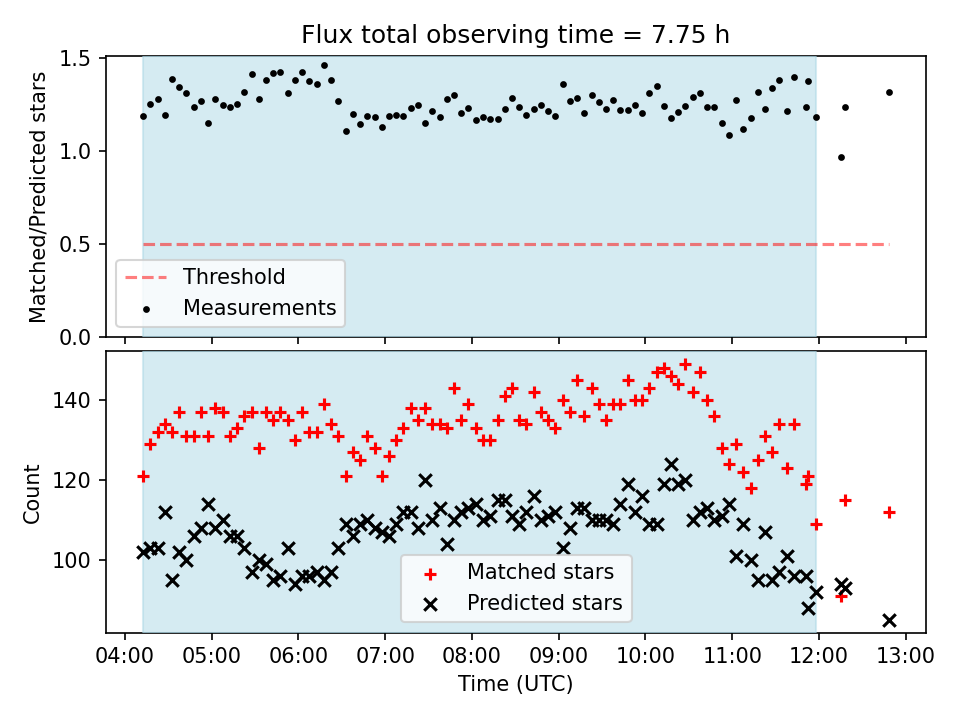 Flux total observing time = 7.75 h

Matched/Predicted stars

1.5
1.0
0.5
0.0

Threshold
Measurements

Count

140
120
100

Matched stars
Predicted stars

04:00 05:00 06:00 07:00 08:00 09:00 10:00 11:00 12:00 13:00

Time (UTC)